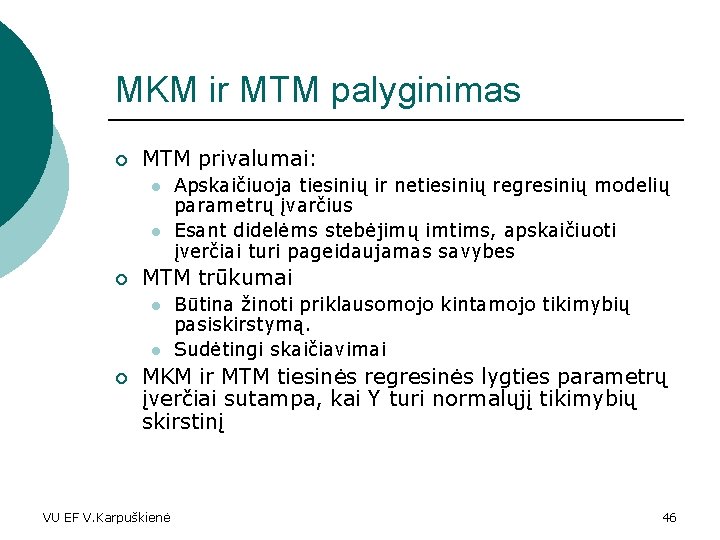 MKM ir MTM palyginimas

MTM privalumai:

Apskaičiuoja tiesinių ir netiesinių regresinių modelių parametrų įvarčius

Esant didelėms stebėjimų imtims, apskaičiuoti įverčiai turi pageidaujamas savybes

MTM trūkumai

Būtina žinoti priklausomojo kintamojo tikimybių pasiskirstymą.

Sudėtingi skaičiavimai

MKM ir MTM tiesinės regresinės lygties parametrų įverčiai sutampa, kai Y turi normalųjį tikimybių skirstinį

VU EF V.Karpuškienė

46